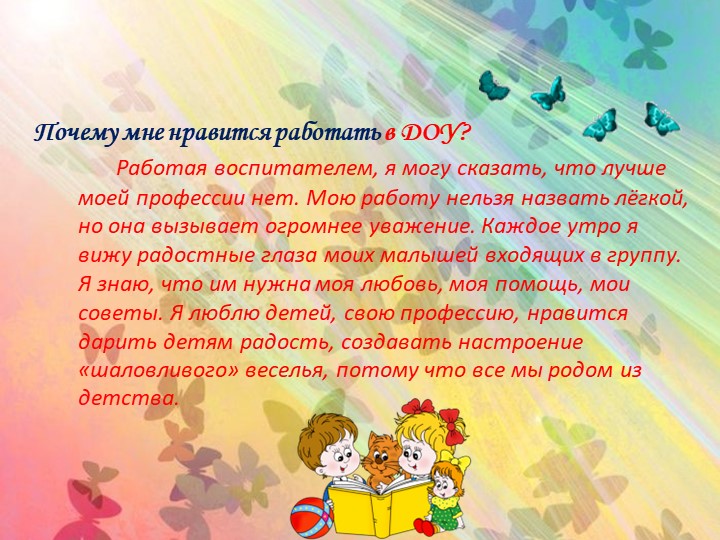 Почему мне нравится работать в ДОУ?

Работая воспитателем, я могу сказать, что лучше моей профессии нет. Мою работу нельзя назвать лёгкой, но она вызывает огромнее уважение. Каждое утро я вижу радостные глаза моих малышей входящих в группу. Я знаю, что им нужна моя любовь, моя помощь, мои советы. Я люблю детей, свою профессию, нравится дарить детям радость, создавать настроение «шаловливого» веселья, потому что все мы родом из детства.